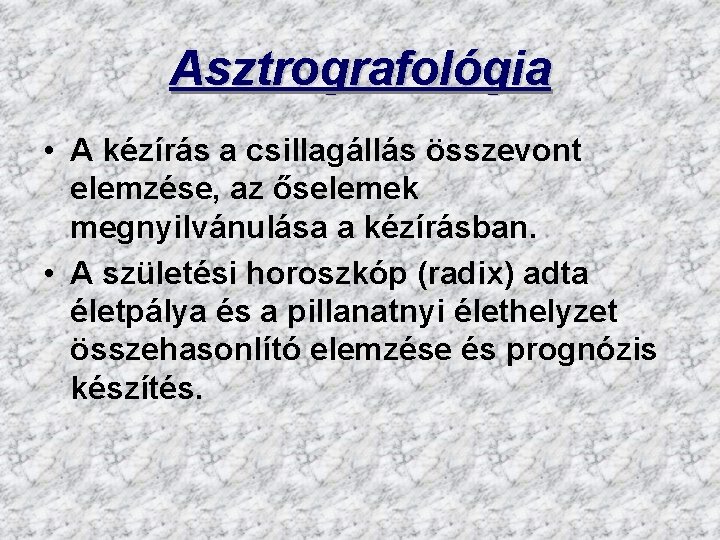 Asztrografológia

• A kézírás a csillagállás összevont elemzése, az őselemek megnyilvánulása a kézírásban.

• A születési horoszkóp (radix) adta életpálya és a pillanatnyi élethelyzet összehasonlító elemzése és prognózis készítés.